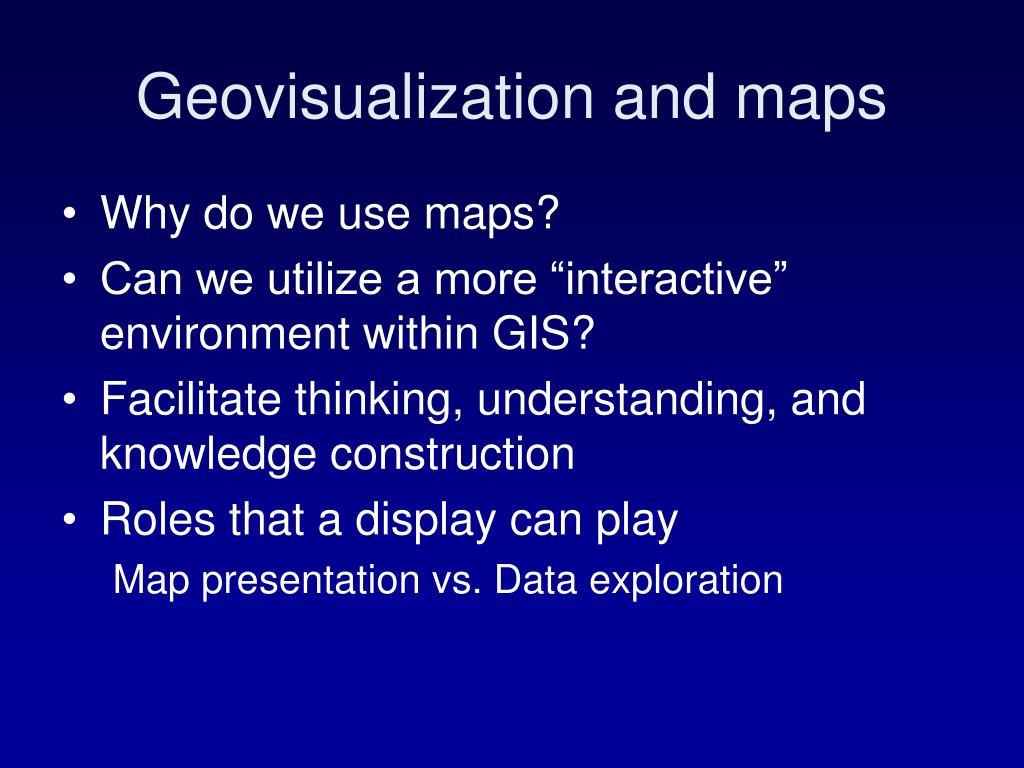 Geovisualization and maps

• Why do we use maps?
• Can we utilize a more “interactive” environment within GIS?
• Facilitate thinking, understanding, and knowledge construction
• Roles that a display can play
Map presentation vs. Data exploration